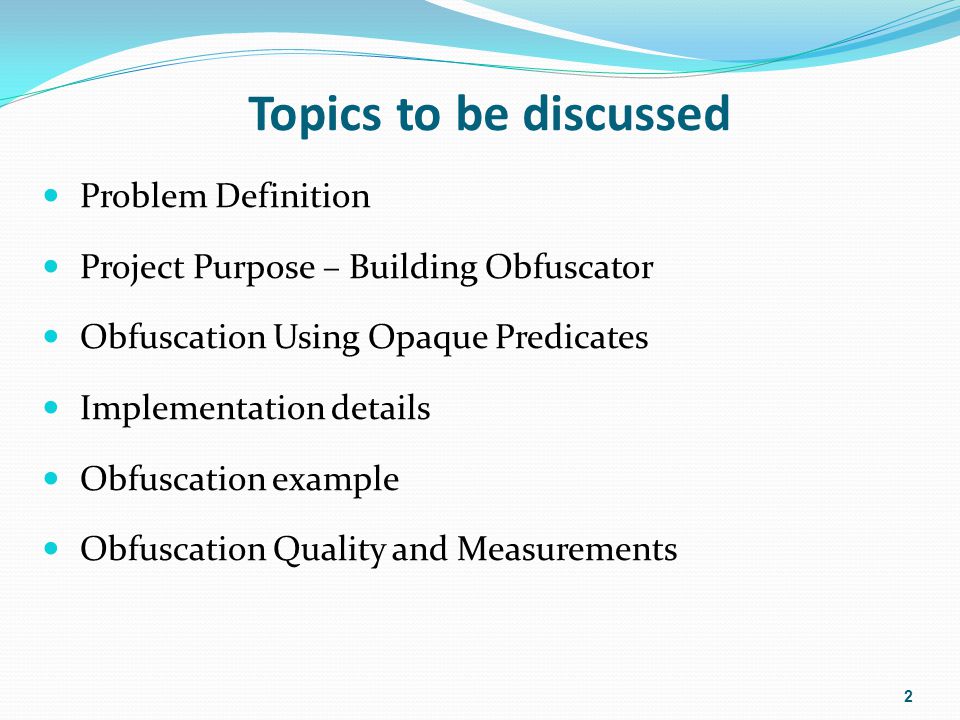 Topics to be discussed

- Problem Definition
- Project Purpose – Building Obfuscator
- Obfuscation Using Opaque Predicates
- Implementation details
- Obfuscation example
- Obfuscation Quality and Measurements

2